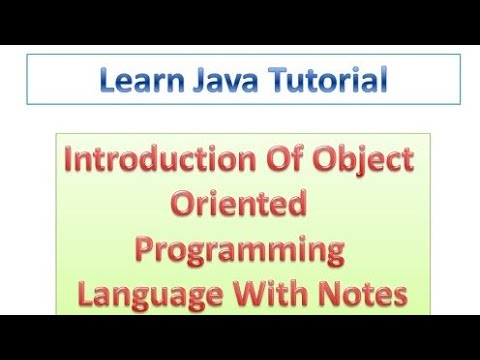 Learn Java Tutorial

Introduction Of Object Oriented Programming Language With Notes